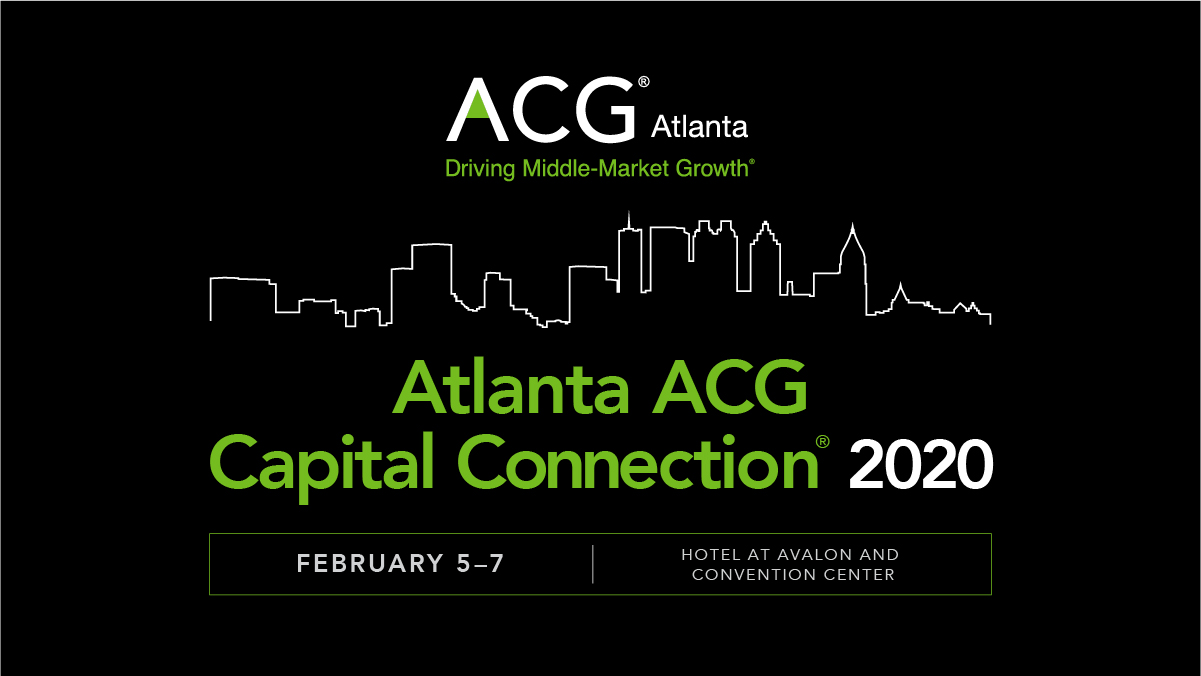 ACG® Atlanta
Driving Middle-Market Growth®

Atlanta ACG
Capital Connection® 2020

FEBRUARY 5–7

HOTEL AT AVALON AND CONVENTION CENTER